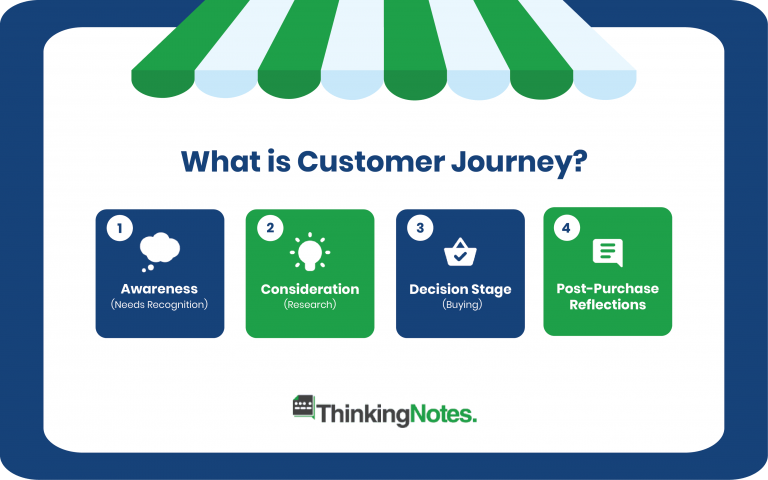 What is Customer Journey?

1
Awareness
(Needs Recognition)

2
Consideration
(Research)

3
Decision Stage
(Buying)

4
Post-Purchase Reflections

ThinkingNotes.